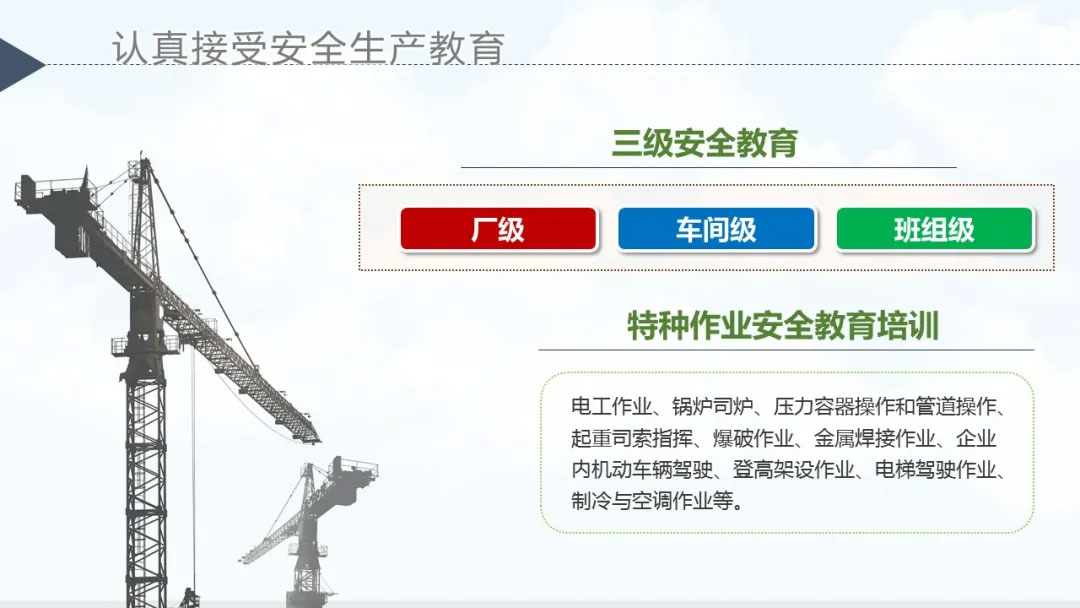 认真接受安全生产教育

三级安全教育

厂级

车间级

班组级

特种作业安全教育培训

电工作业、锅炉司炉、压力容器操作和管道操作、起重司索指挥、爆破作业、金属焊接作业、企业内机动车辆驾驶、登高架设作业、电梯驾驶作业、制冷与空调作业等。